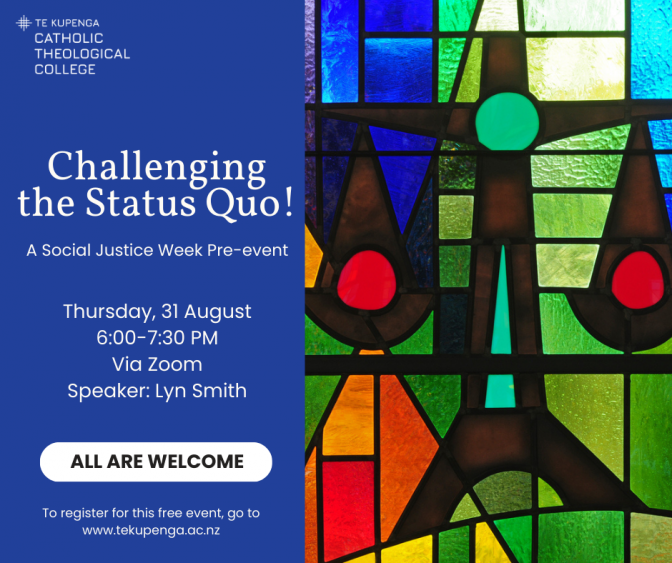 TE KUPENGA
CATHOLIC
THEOLOGICAL
COLLEGE

Challenging the Status Quo!

A Social Justice Week Pre-event

Thursday, 31 August
6:00-7:30 PM
Via Zoom
Speaker: Lyn Smith

ALL ARE WELCOME

To register for this free event, go to www.tekupenga.ac.nz